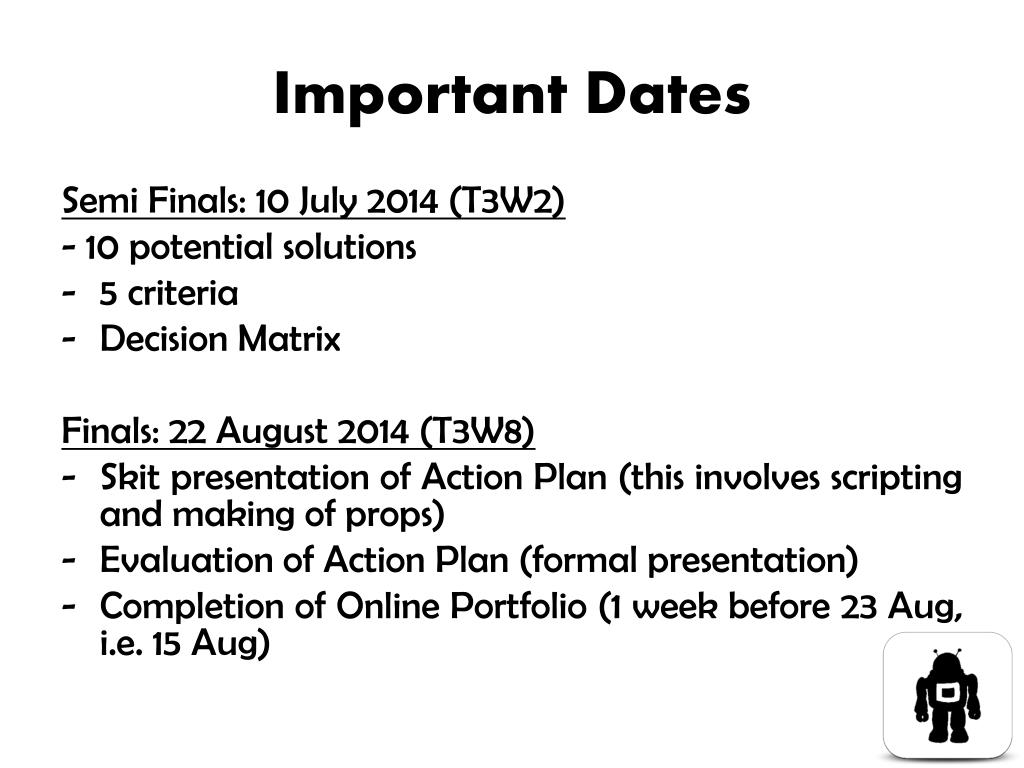 Important Dates

Semi Finals: 10 July 2014 (T3W2)
- 10 potential solutions
- 5 criteria
- Decision Matrix

Finals: 22 August 2014 (T3W8)
- Skit presentation of Action Plan (this involves scripting and making of props)
- Evaluation of Action Plan (formal presentation)
- Completion of Online Portfolio (1 week before 23 Aug, i.e. 15 Aug)